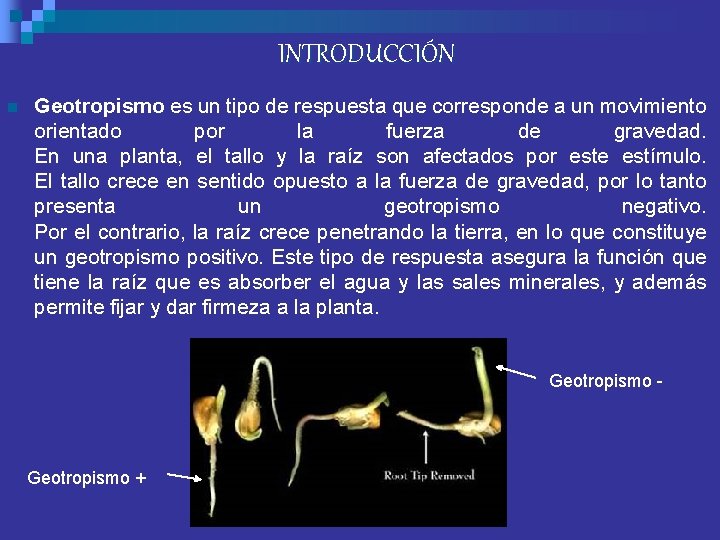 INTRODUCCIÓN

Geotropismo es un tipo de respuesta que corresponde a un movimiento orientado por la fuerza de gravedad.
En una planta, el tallo y la raíz son afectados por este estímulo.
El tallo crece en sentido opuesto a la fuerza de gravedad, por lo tanto presenta un geotropismo negativo.
Por el contrario, la raíz crece penetrando la tierra, en lo que constituye un geotropismo positivo. Este tipo de respuesta asegura la función que tiene la raíz que es absorber el agua y las sales minerales, y además permite fijar y dar firmeza a la planta.

Geotropismo -

Root Tip Removed

Geotropismo +